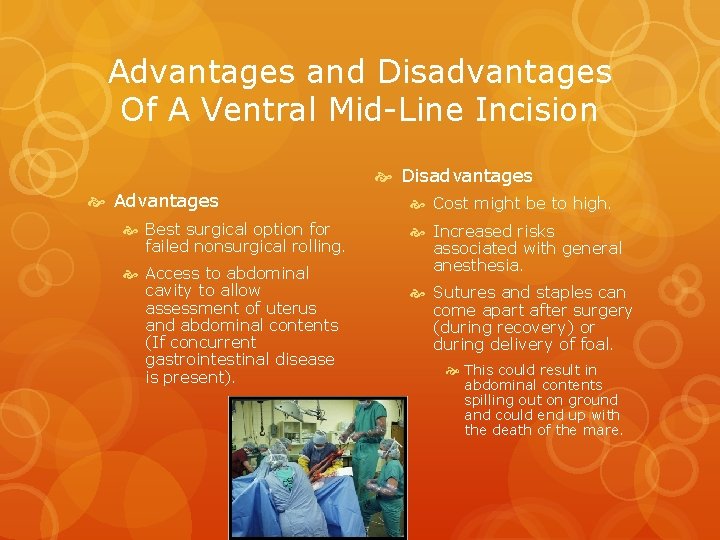 Advantages and Disadvantages Of A Ventral Mid-Line Incision

Advantages

Best surgical option for failed nonsurgical rolling.

Access to abdominal cavity to allow assessment of uterus and abdominal contents (If concurrent gastrointestinal disease is present).

Disadvantages

Cost might be to high.

Increased risks associated with general anesthesia.

Sutures and staples can come apart after surgery (during recovery) or during delivery of foal.

This could result in abdominal contents spilling out on ground and could end up with the death of the mare.